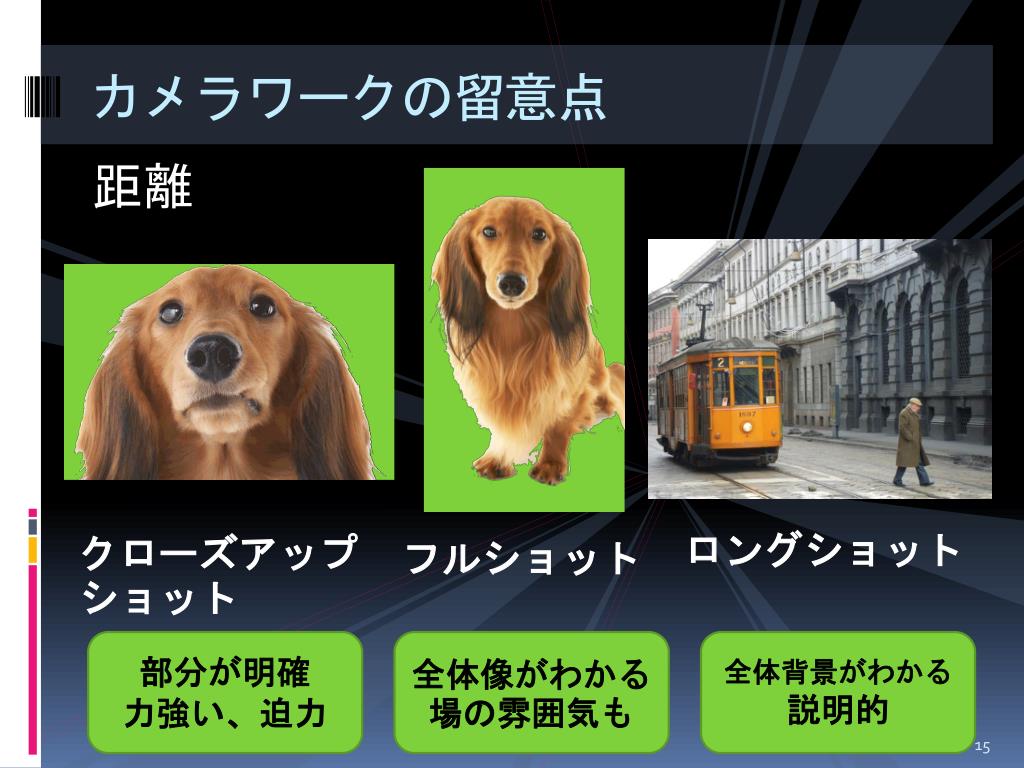 カメラワークの留意点

距離

クローズアップショット

フルショット

ロングショット

部分が明確
力強い、迫力

全体像がわかる
場の雰囲気も

全体背景がわかる
説明的

15